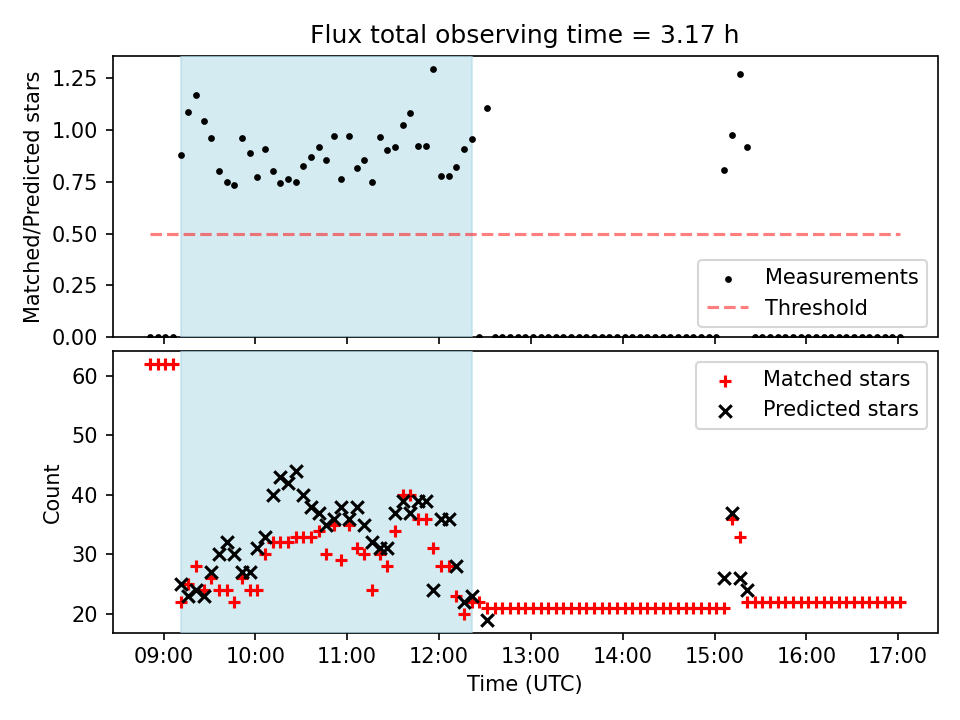 Flux total observing time = 3.17 h

Matched/Predicted stars

1.25
1.00
0.75
0.50
0.25
0.00

Measurements
Threshold

Count

60
50
40
30
20

Matched stars
Predicted stars

09:00 10:00 11:00 12:00 13:00 14:00 15:00 16:00 17:00

Time (UTC)